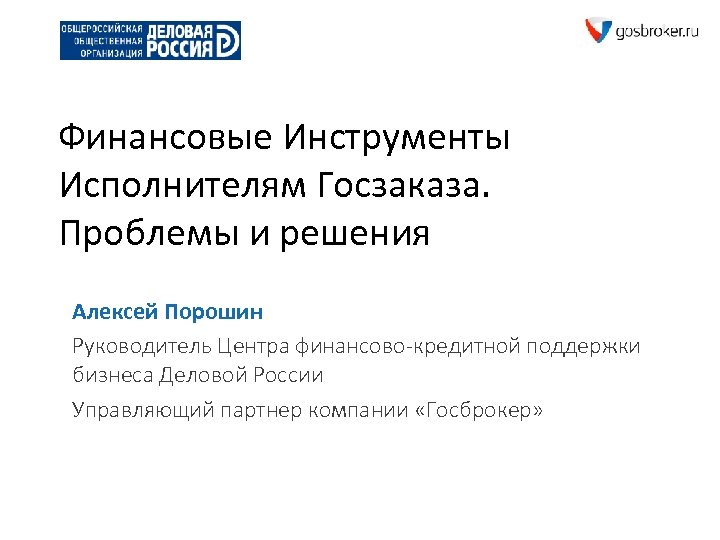 ОБЩЕРОССИЙСКАЯ ОБЩЕСТВЕННАЯ ОРГАНИЗАЦИЯ ДЕЛОВАЯ РОССИЯ

gosbroker.ru

Финансовые Инструменты Исполнителям Госзаказа. Проблемы и решения

Алексей Порошин

Руководитель Центра финансово-кредитной поддержки бизнеса Деловой России

Управляющий партнер компании «Госброкер»